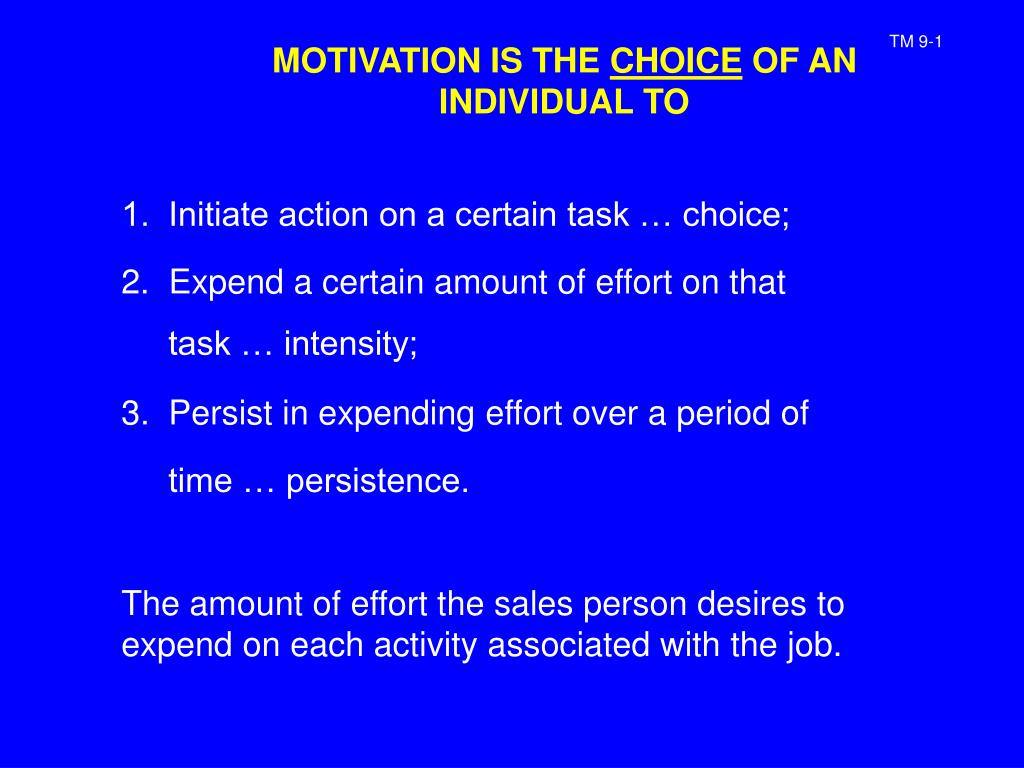 TM 9-1

MOTIVATION IS THE CHOICE OF AN INDIVIDUAL TO

1. Initiate action on a certain task … choice;
2. Expend a certain amount of effort on that task … intensity;
3. Persist in expending effort over a period of time … persistence.

The amount of effort the sales person desires to expend on each activity associated with the job.